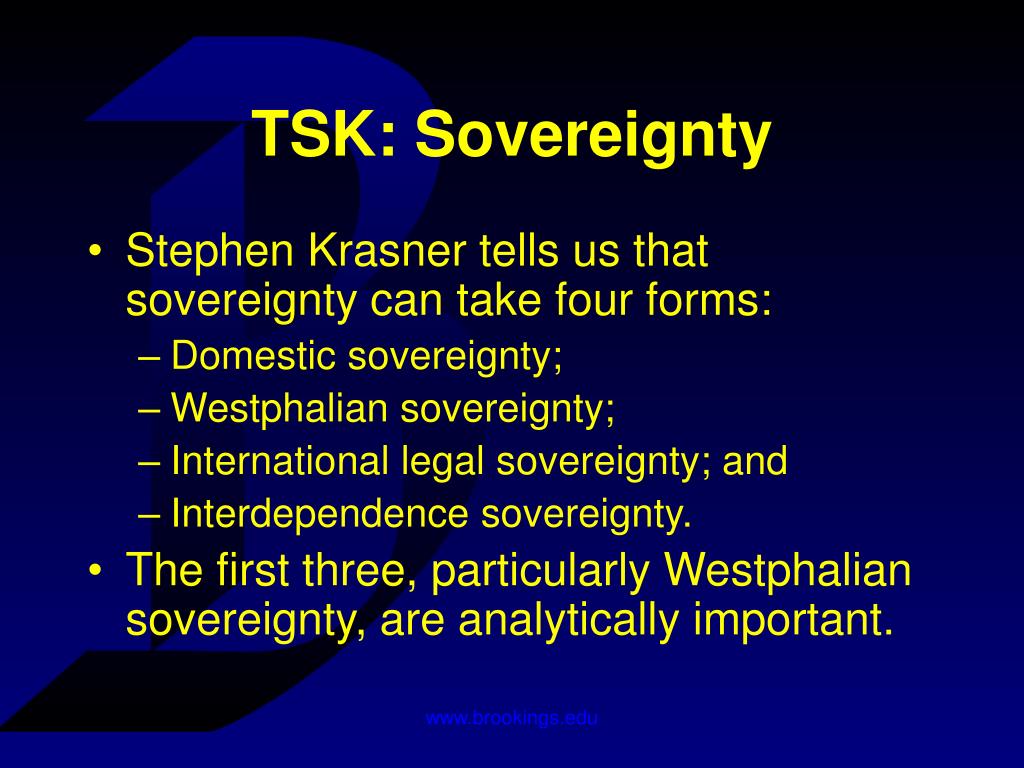 TSK: Sovereignty

• Stephen Krasner tells us that sovereignty can take four forms:
– Domestic sovereignty;
– Westphalian sovereignty;
– International legal sovereignty; and
– Interdependence sovereignty.
• The first three, particularly Westphalian sovereignty, are analytically important.

www.brookings.edu